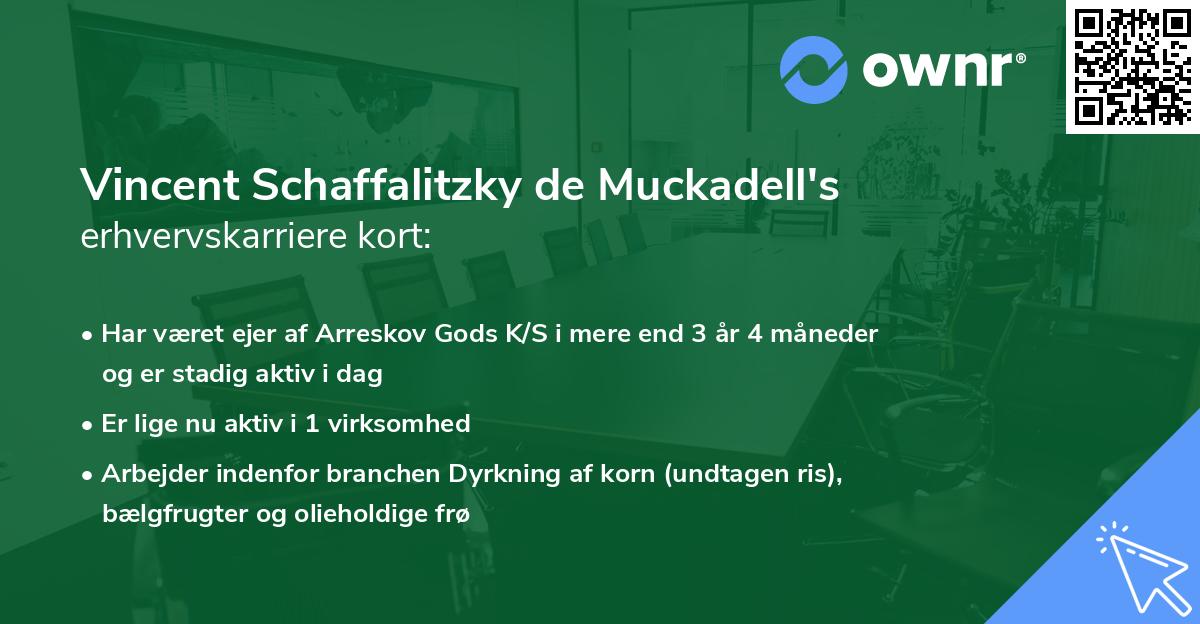 ownr®

Vincent Schaffalitzky de Muckadell's erhvervskarriere kort:

• Har været ejer af Arreskov Gods K/S i mere end 3 år 4 måneder og er stadig aktiv i dag

• Er lige nu aktiv i 1 virksomhed

• Arbejder indenfor branchen Dyrkning af korn (undtagen ris), bælgfrugter og olieholdige frø